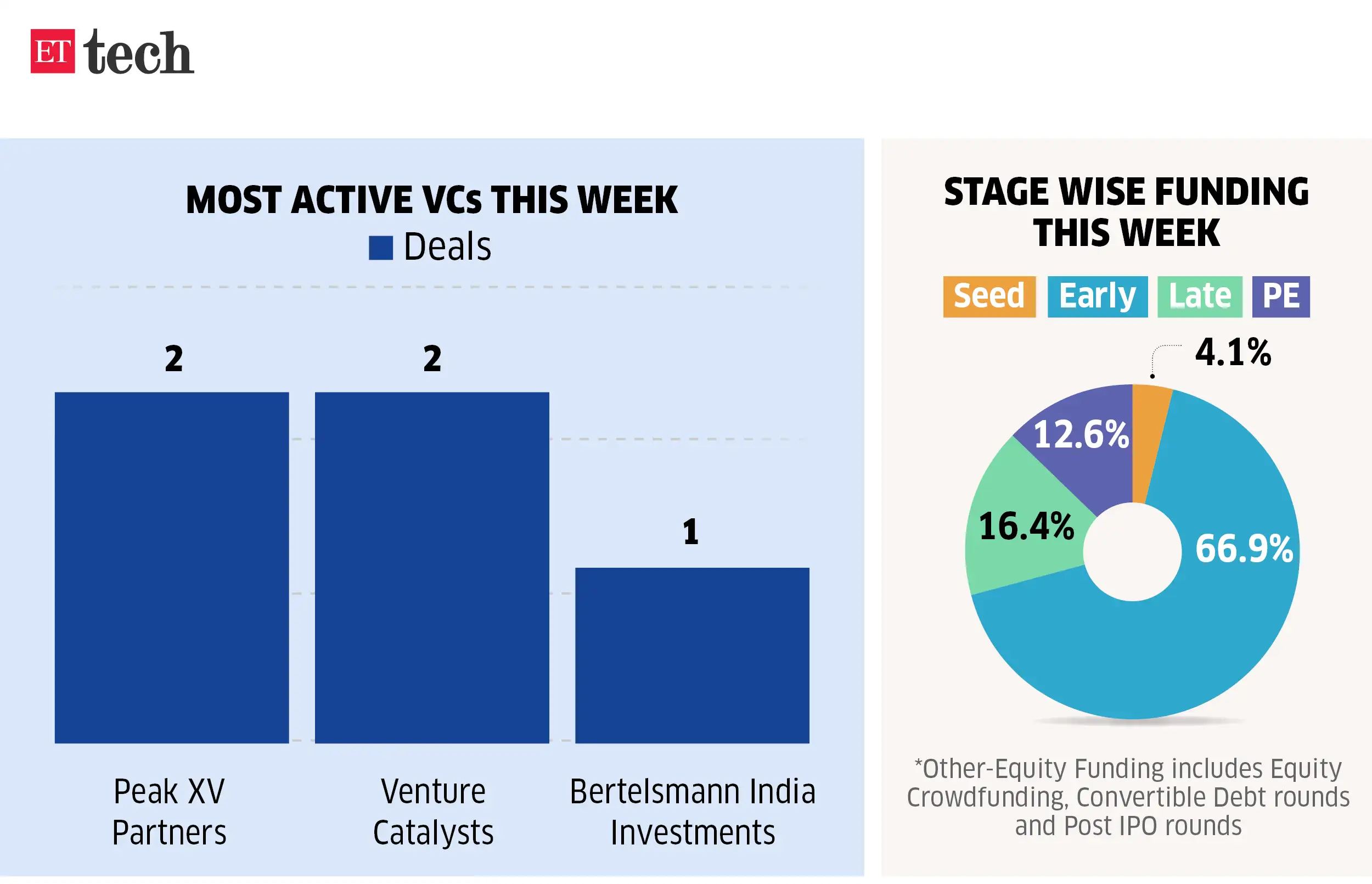 ET tech

MOST ACTIVE VCs THIS WEEK
Deals

2
2
1

Peak XV Partners
Venture Catalysts
Bertelsmann India Investments

STAGE WISE FUNDING THIS WEEK

Seed Early Late PE

4.1%
12.6%
16.4%
66.9%

*Other-Equity Funding includes Equity Crowdfunding, Convertible Debt rounds and Post IPO rounds